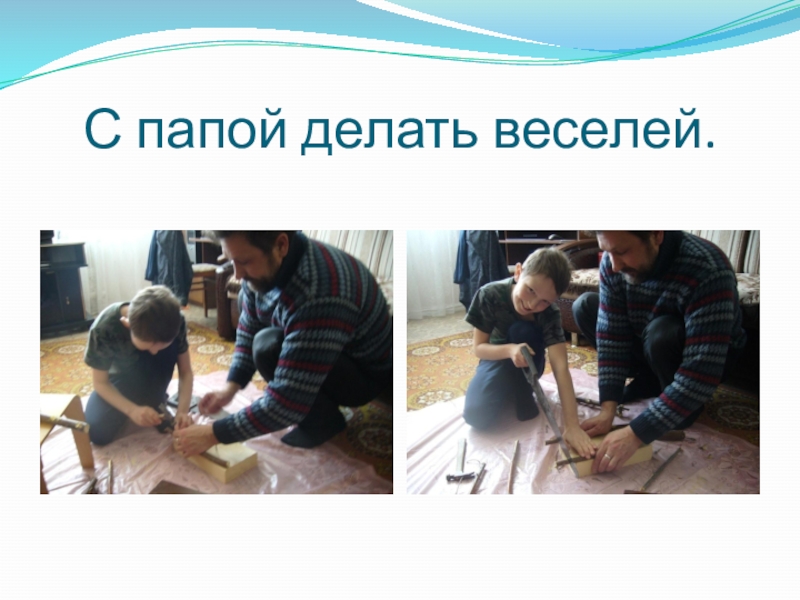 С папой делать веселей.